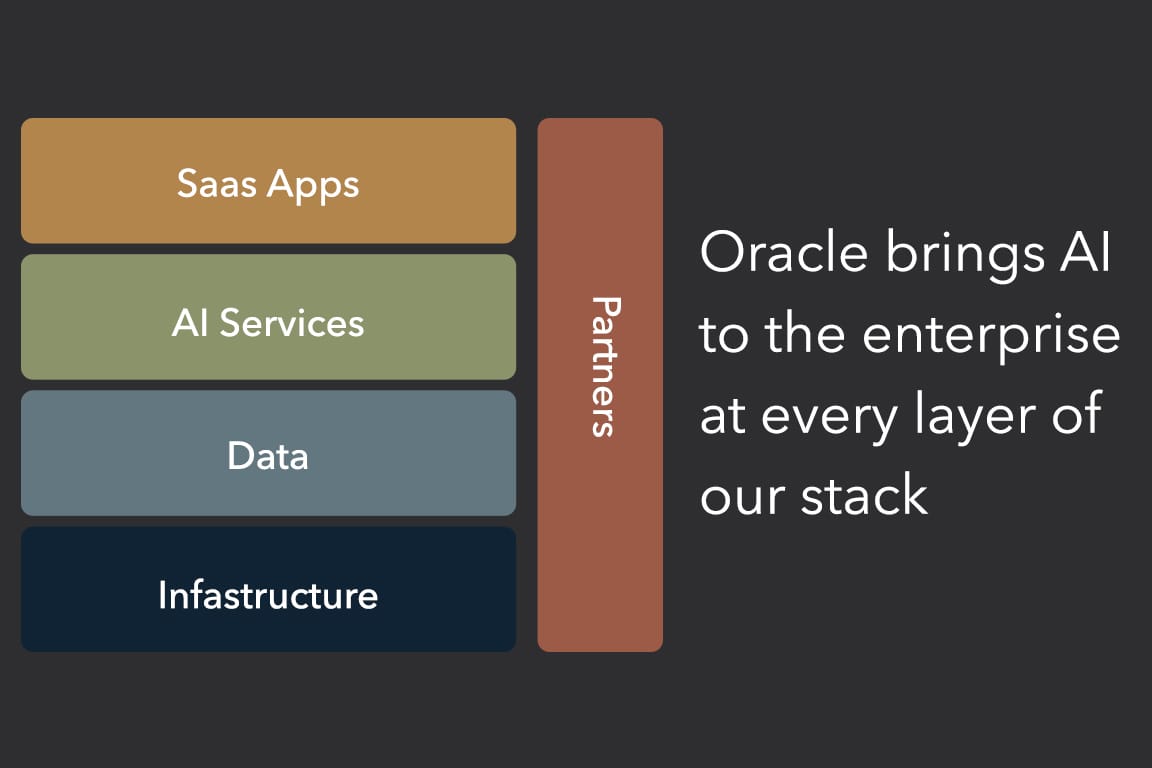 Saas Apps

AI Services

Data

Infastructure

Partners

Oracle brings AI to the enterprise at every layer of our stack